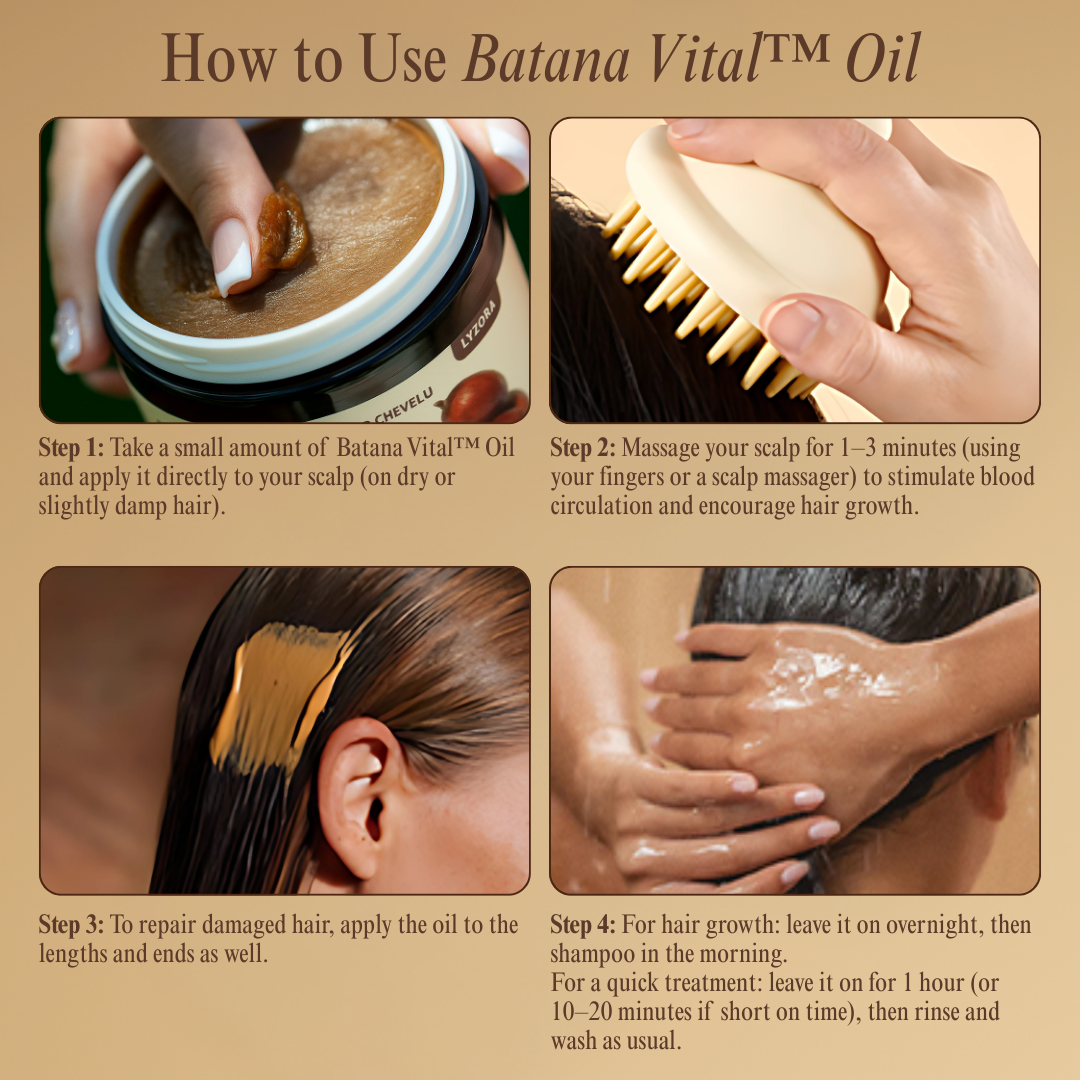 How to Use Batana Vital™ Oil

LYZORA

CHEVELU

Step 1: Take a small amount of Batana Vital™ Oil and apply it directly to your scalp (on dry or slightly damp hair).

Step 2: Massage your scalp for 1–3 minutes (using your fingers or a scalp massager) to stimulate blood circulation and encourage hair growth.

Step 3: To repair damaged hair, apply the oil to the lengths and ends as well.

Step 4: For hair growth: leave it on overnight, then shampoo in the morning.
For a quick treatment: leave it on for 1 hour (or 10–20 minutes if short on time), then rinse and wash as usual.